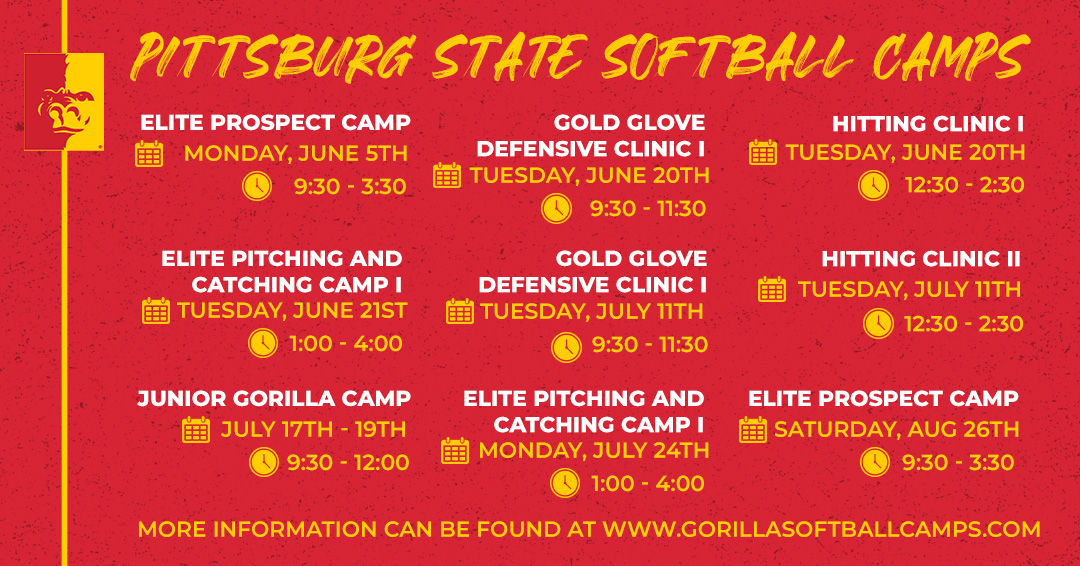 PITTSBURG STATE SOFTBALL CAMPS

ELITE PROSPECT CAMP
MONDAY, JUNE 5TH
9:30 - 3:30

ELITE PITCHING AND CATCHING CAMP I
TUESDAY, JUNE 21ST
1:00 - 4:00

JUNIOR GORILLA CAMP
JULY 17TH - 19TH
9:30 - 12:00

GOLD GLOVE DEFENSIVE CLINIC I
TUESDAY, JUNE 20TH
9:30 - 11:30

GOLD GLOVE DEFENSIVE CLINIC I
TUESDAY, JULY 11TH
9:30 - 11:30

ELITE PITCHING AND CATCHING CAMP I
MONDAY, JULY 24TH
1:00 - 4:00

HITTING CLINIC I
TUESDAY, JUNE 20TH
12:30 - 2:30

HITTING CLINIC II
TUESDAY, JULY 11TH
12:30 - 2:30

ELITE PROSPECT CAMP
SATURDAY, AUG 26TH
9:30 - 3:30

MORE INFORMATION CAN BE FOUND AT WWW.GORILLASOFTBALLCAMPS.COM